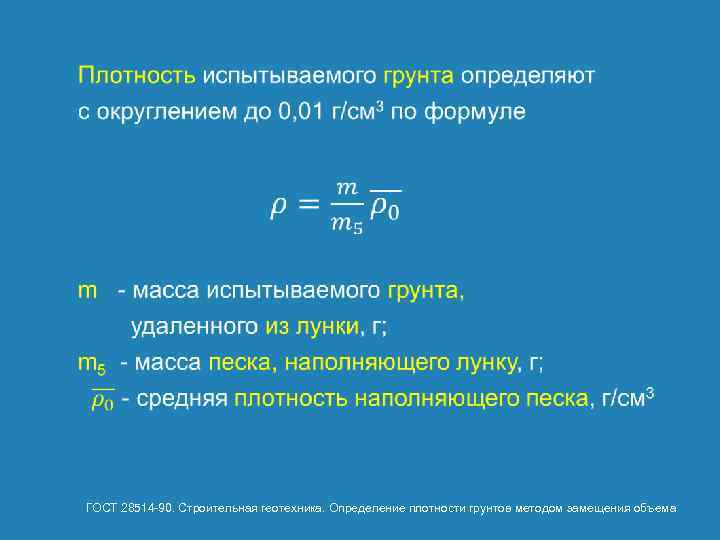 Плотность испытываемого грунта определяют с округлением до 0,01 г/см$^3$ по формуле

$\rho = \frac{m}{m_5}\overline{\rho_0}$

m - масса испытываемого грунта, удаленного из лунки, г;

m$_5$ - масса песка, наполняющего лунку, г;

$\overline{\rho_0}$ - средняя плотность наполняющего песка, г/см$^3$

ГОСТ 28514-90. Строительная геотехника. Определение плотности грунтов методом замещения объема